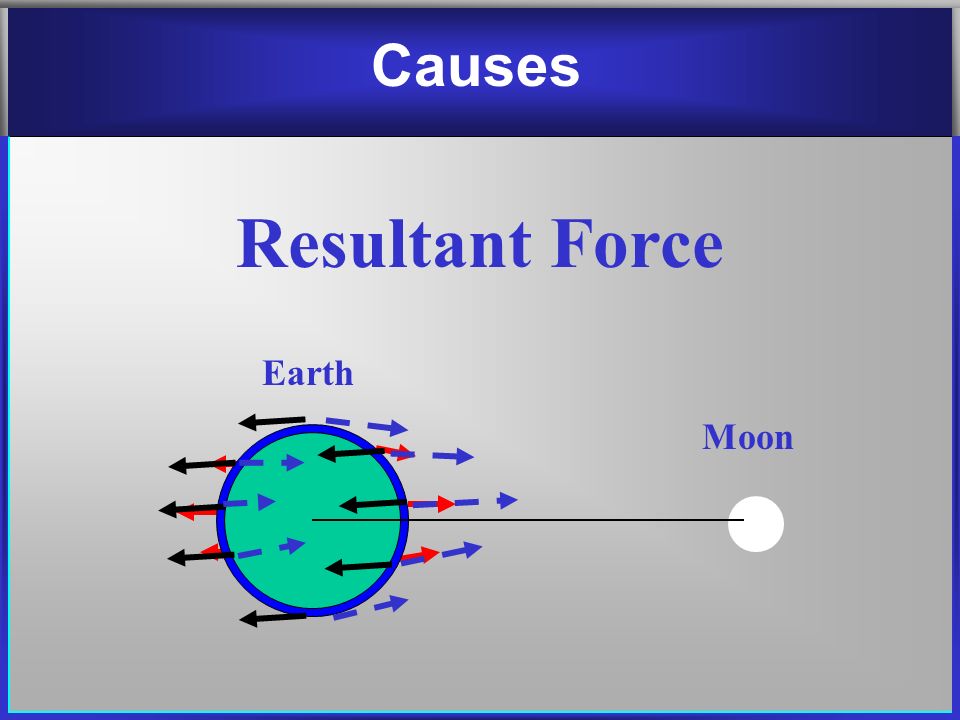 Causes

Resultant Force

Earth

Moon